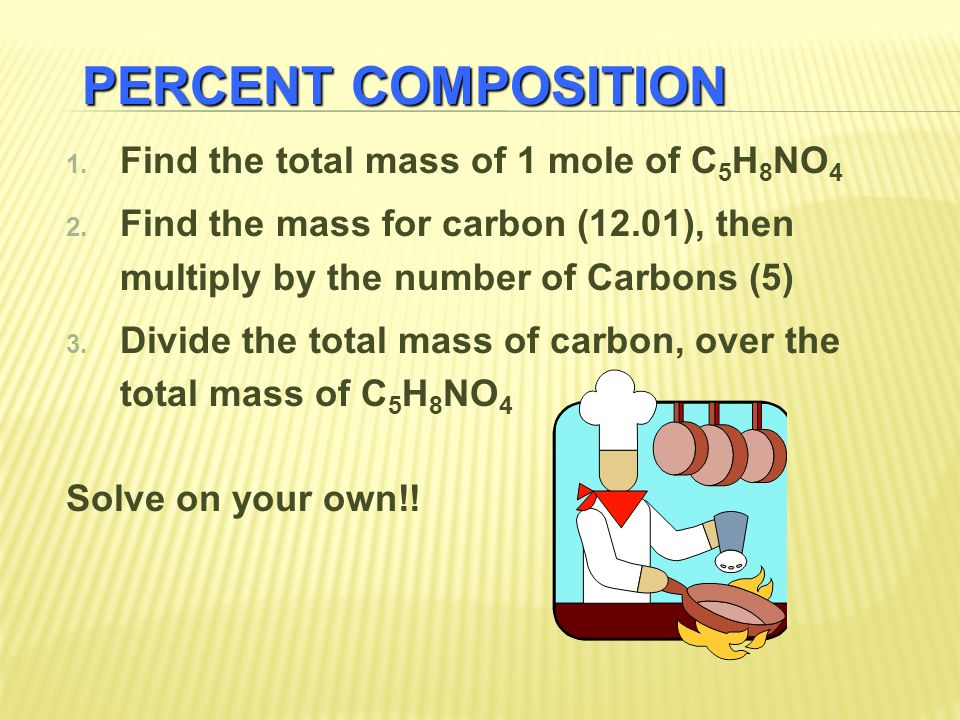 PERCENT COMPOSITION

1. Find the total mass of 1 mole of $C_5H_8NO_4$

2. Find the mass for carbon (12.01), then multiply by the number of Carbons (5)

3. Divide the total mass of carbon, over the total mass of $C_5H_8NO_4$

Solve on your own!!